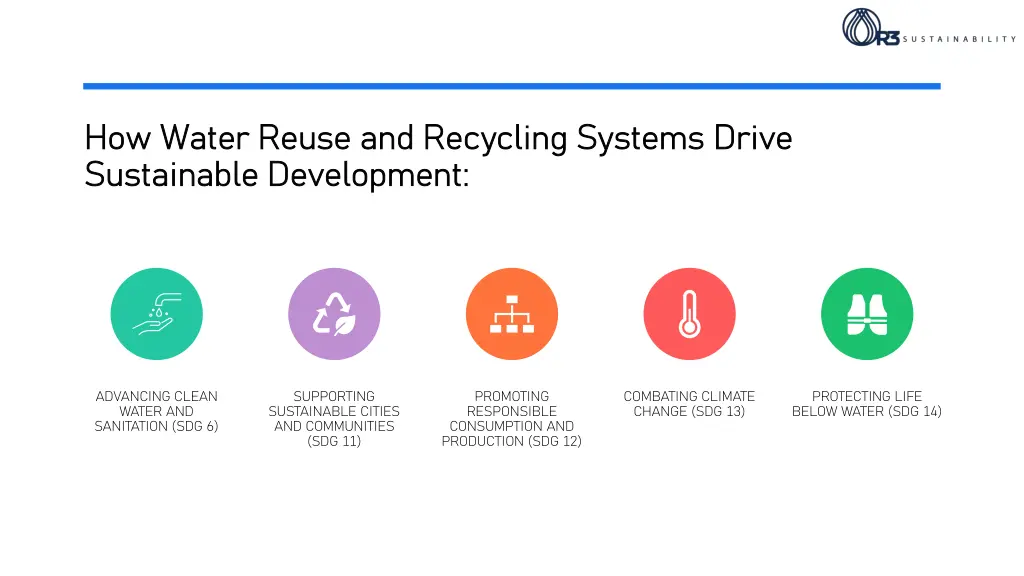 R3 SUSTAINABILITY

How Water Reuse and Recycling Systems Drive Sustainable Development:

ADVANCING CLEAN WATER AND SANITATION (SDG 6)

SUPPORTING SUSTAINABLE CITIES AND COMMUNITIES (SDG 11)

PROMOTING RESPONSIBLE CONSUMPTION AND PRODUCTION (SDG 12)

COMBATING CLIMATE CHANGE (SDG 13)

PROTECTING LIFE BELOW WATER (SDG 14)